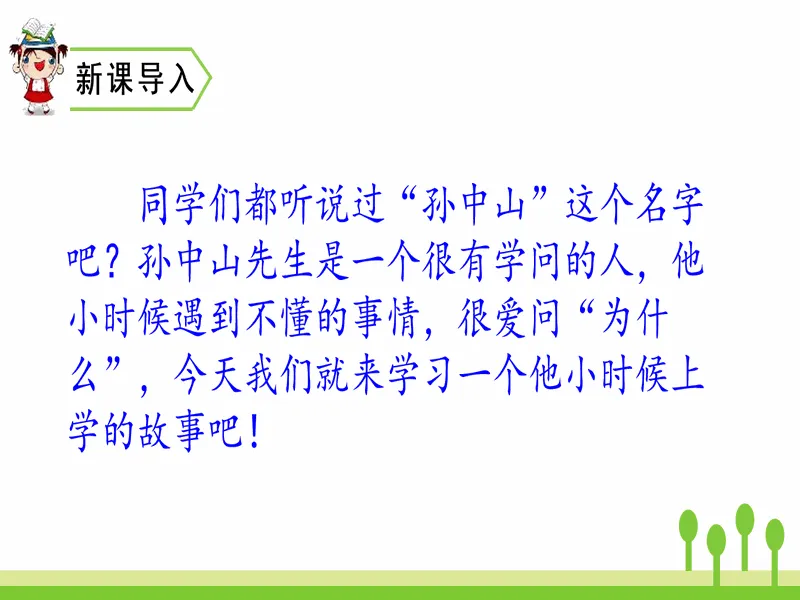 新课导入

同学们都听说过“孙中山”这个名字吧？孙中山先生是一个很有学问的人，他小时候遇到不懂的事情，很爱问“为什么”，今天我们就来学习一个他小时候上学的故事吧！